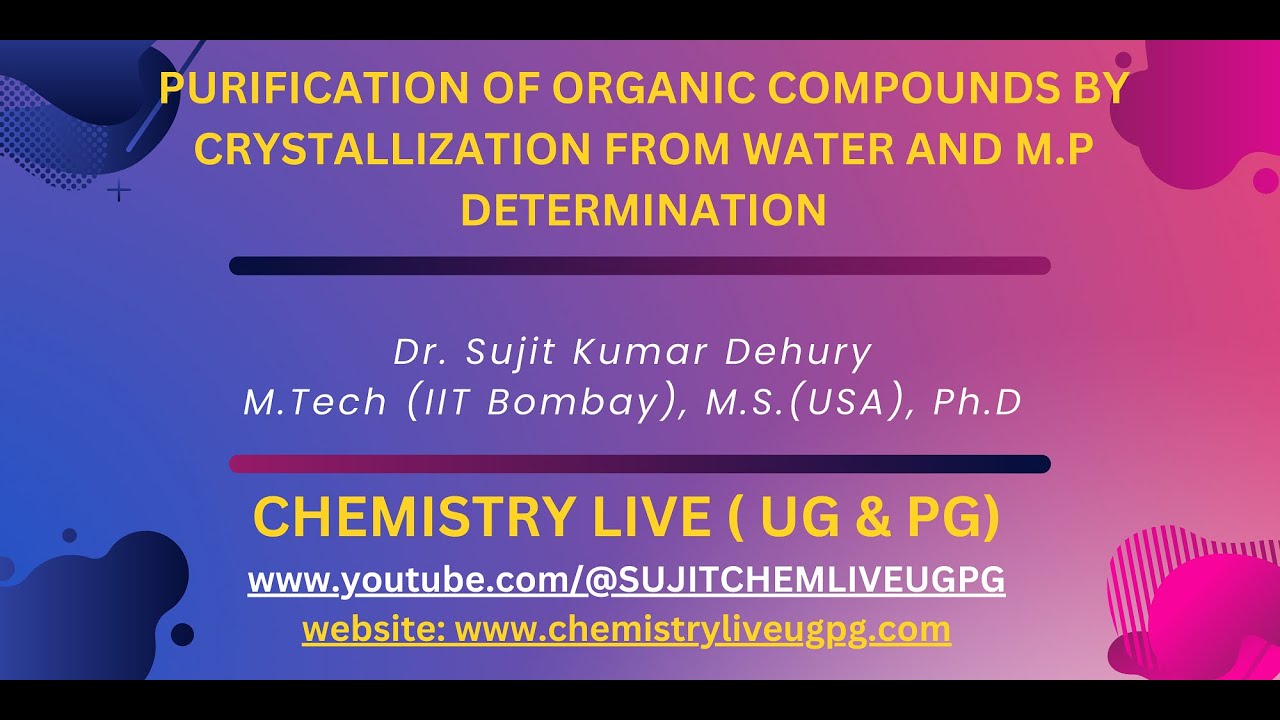 PURIFICATION OF ORGANIC COMPOUNDS BY CRYSTALLIZATION FROM WATER AND M.P DETERMINATION

Dr. Sujit Kumar Dehury
M.Tech (IIT Bombay), M.S.(USA), Ph.D

CHEMISTRY LIVE ( UG & PG)

www.youtube.com/@SUJITCHEMLIVEUGPG

website: www.chemistryliveugpg.com